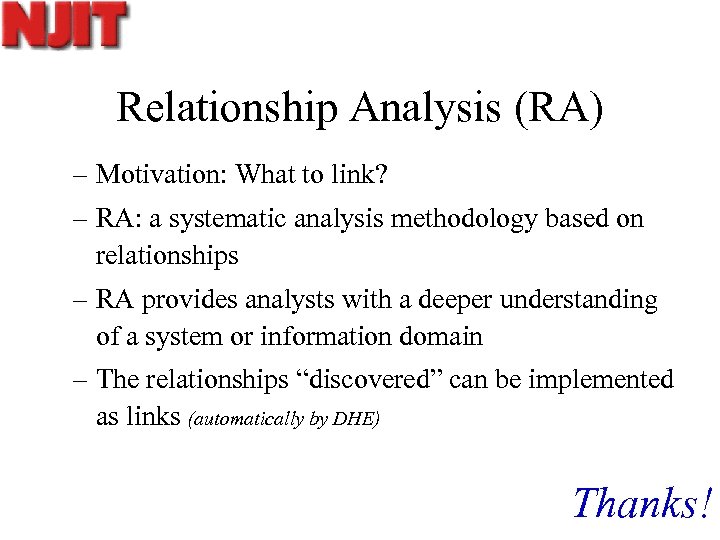 NJIT

Relationship Analysis (RA)

– Motivation: What to link?

– RA: a systematic analysis methodology based on relationships

– RA provides analysts with a deeper understanding of a system or information domain

– The relationships “discovered” can be implemented as links (automatically by DHE)

Thanks!